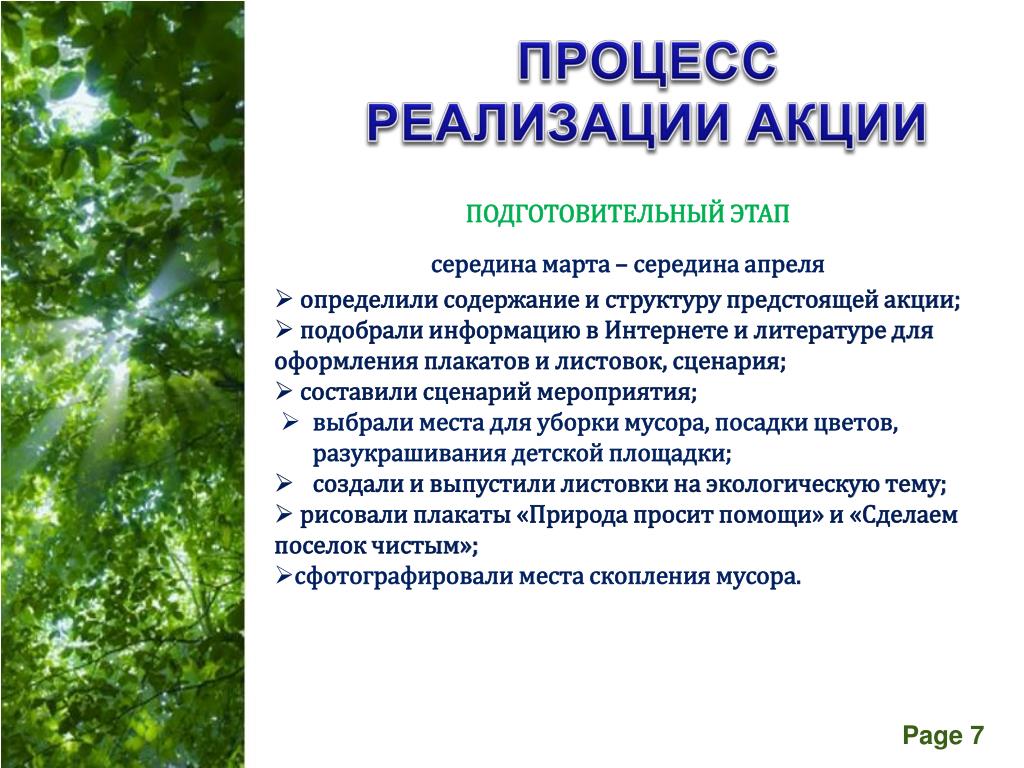 ПРОЦЕСС
РЕАЛИЗАЦИИ АКЦИИ

ПОДГОТОВИТЕЛЬНЫЙ ЭТАП

середина марта – середина апреля

➢ определили содержание и структуру предстоящей акции;
➢ подобрали информацию в Интернете и литературе для оформления плакатов и листовок, сценария;
➢ составили сценарий мероприятия;
➢ выбрали места для уборки мусора, посадки цветов, разукрашивания детской площадки;
➢ создали и выпустили листовки на экологическую тему;
➢ рисовали плакаты «Природа просит помощи» и «Сделаем поселок чистым»;
➢сфотографировали места скопления мусора.

Page 7